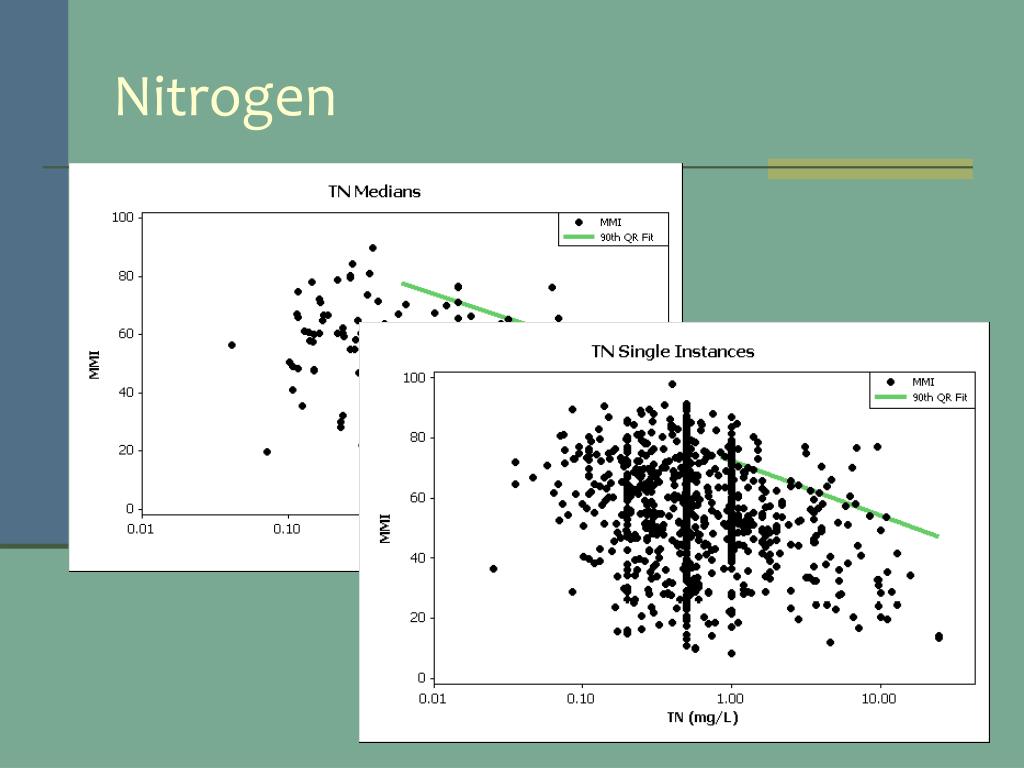 Nitrogen

TN Medians

MMI
90th QR Fit

100
80
60
40
20
0

MMI

0.01
0.10

TN Single Instances

MMI
90th QR Fit

100
80
60
40
20
0

MMI

0.01
0.10
1.00
10.00

TN (mg/L)